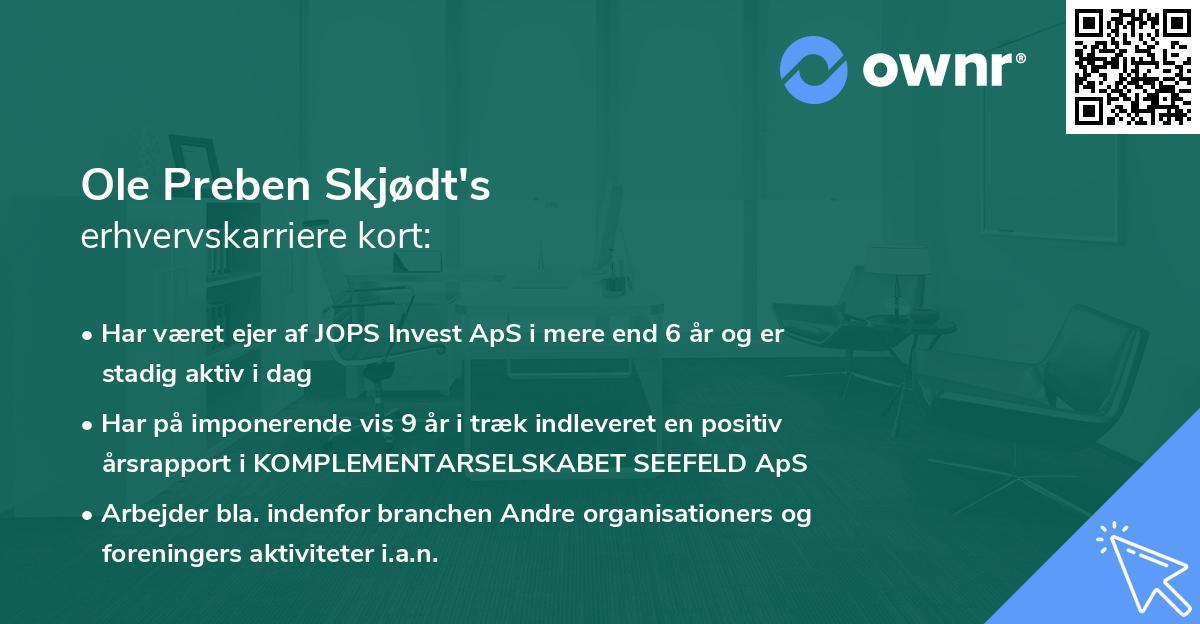 ownr®

Ole Preben Skjødt's
erhvervskarriere kort:

• Har været ejer af JOPS Invest ApS i mere end 6 år og er stadig aktiv i dag
• Har på imponerende vis 9 år i træk indleveret en positiv årsrapport i KOMPLEMENTARSELSKABET SEEFELD ApS
• Arbejder bla. indenfor branchen Andre organisationers og foreningers aktiviteter i.a.n.